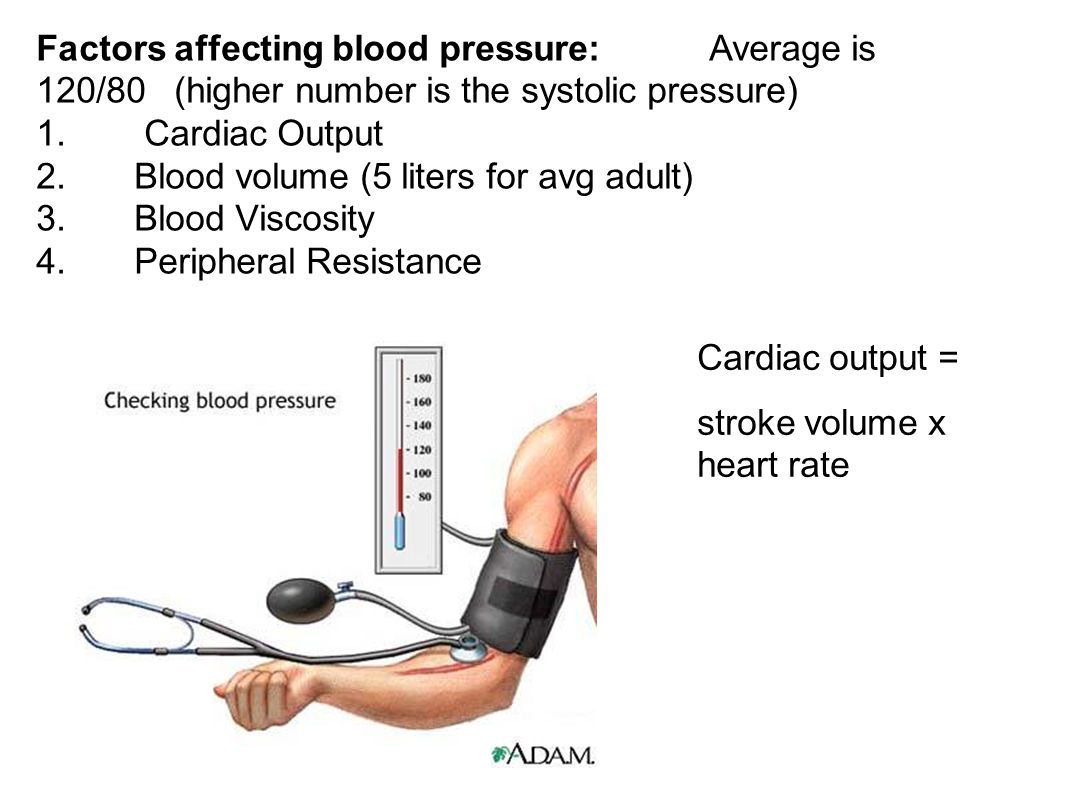 Factors affecting blood pressure: Average is 120/80 (higher number is the systolic pressure)
1. Cardiac Output
2. Blood volume (5 liters for avg adult)
3. Blood Viscosity
4. Peripheral Resistance

Checking blood pressure

- 180
- 160
- 140
- 120
- 100
- 80

Cardiac output =

stroke volume x heart rate

A.D.A.M.